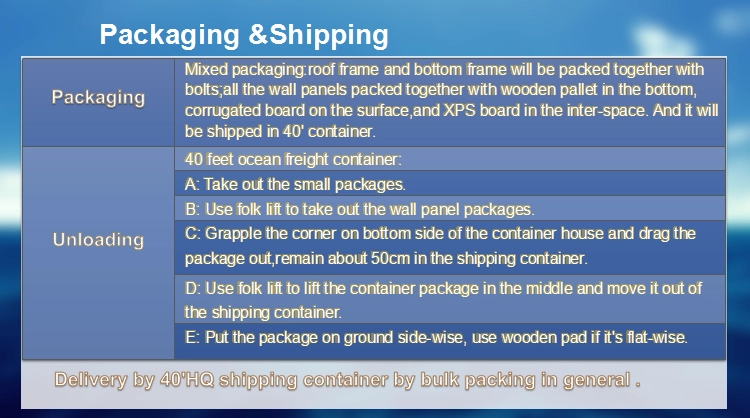 Packaging &Shipping

| Packaging | Mixed packaging:roof frame and bottom frame will be packed together with bolts;all the wall panels packed together with wooden pallet in the bottom, corrugated board on the surface,and XPS board in the inter-space. And it will be shipped in 40' container. |
|---|---|
| Unloading | 40 feet ocean freight container: |
| | A: Take out the small packages. |
| | B: Use folk lift to take out the wall panel packages. |
| | C: Grapple the corner on bottom side of the container house and drag the package out,remain about 50cm in the shipping container. |
| | D: Use folk lift to lift the container package in the middle and move it out of the shipping container. |
| | E: Put the package on ground side-wise, use wooden pad if it's flat-wise. |

Delivery by 40'HQ shipping container by bulk packing in general .